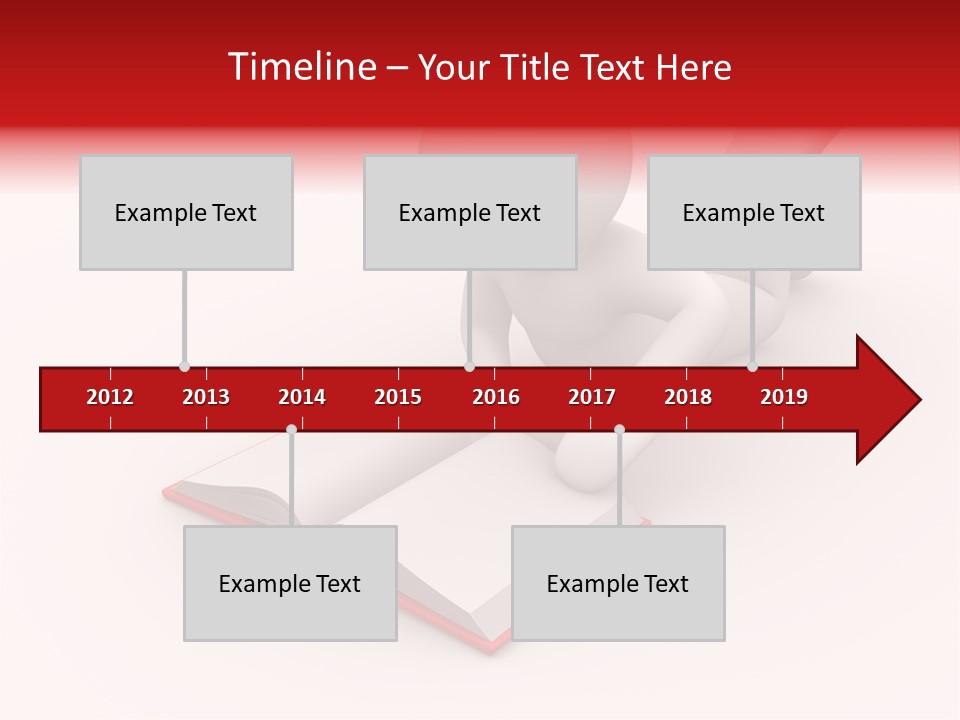 Timeline – Your Title Text Here

Example Text

Example Text

Example Text

2012 2013 2014 2015 2016 2017 2018 2019

Example Text

Example Text